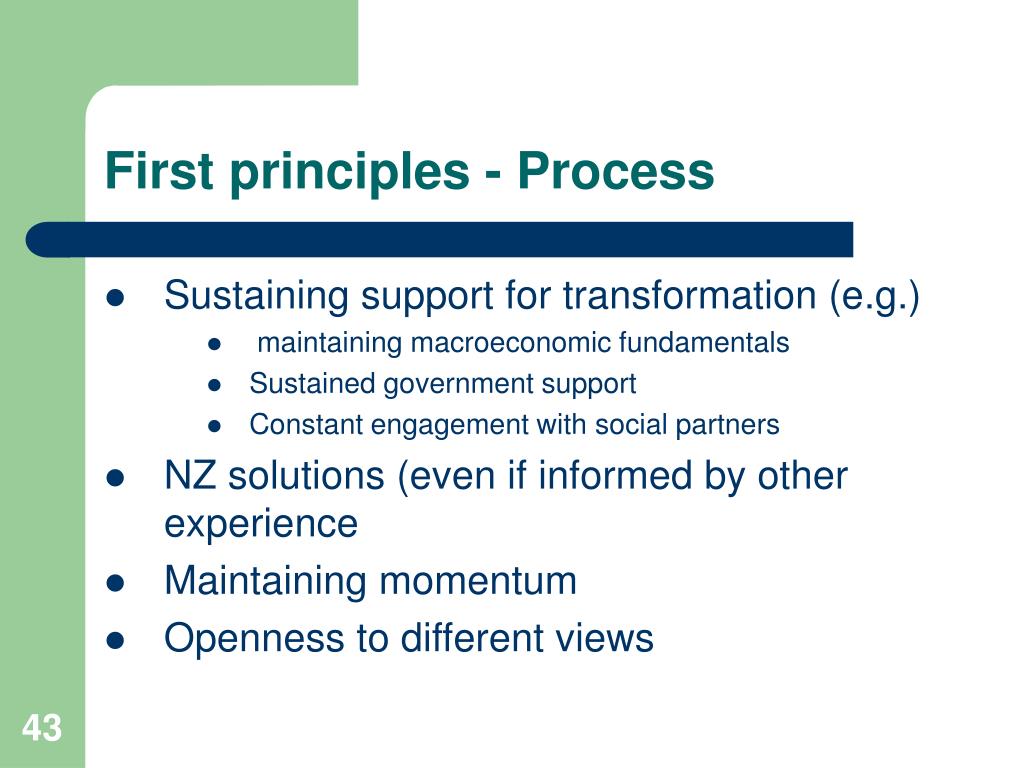 First principles - Process

- Sustaining support for transformation (e.g.)
  - maintaining macroeconomic fundamentals
  - Sustained government support
  - Constant engagement with social partners
- NZ solutions (even if informed by other experience
- Maintaining momentum
- Openness to different views

43